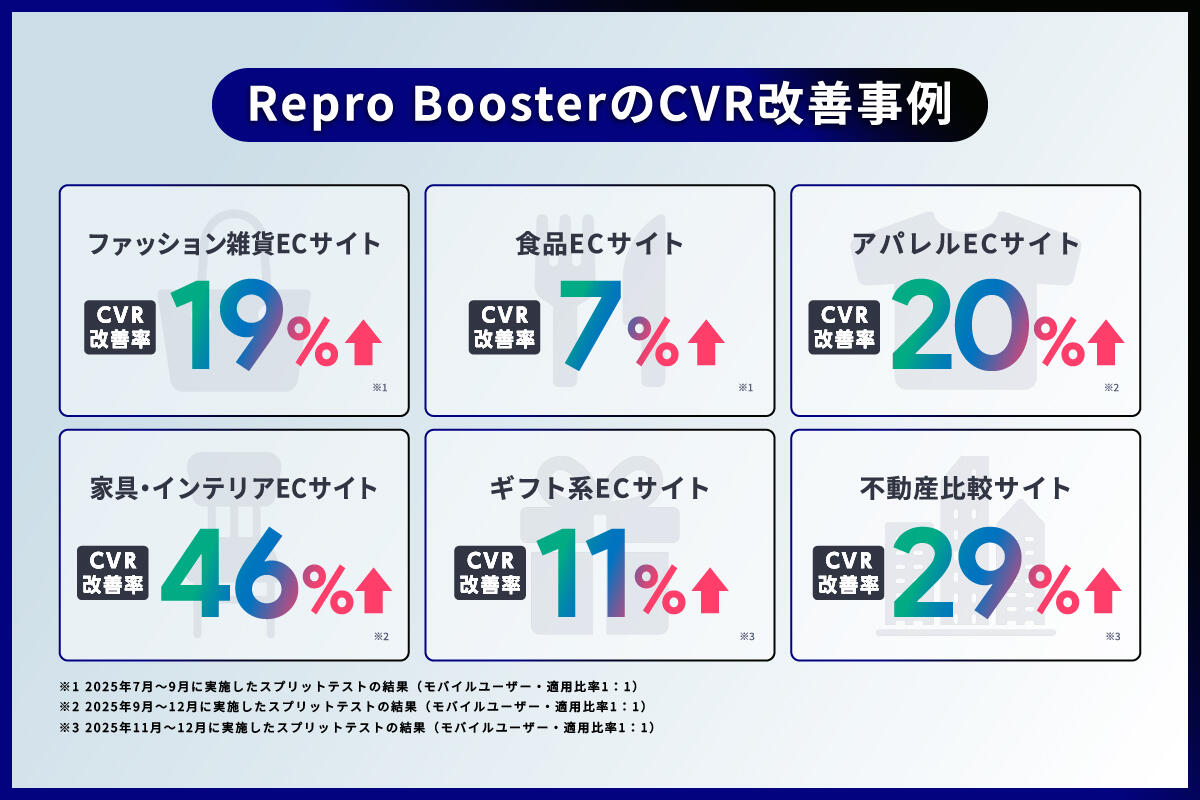 Repro BoosterのCVR改善事例

ファッション雑貨ECサイト
CVR 改善率 19%
※1

食品ECサイト
CVR 改善率 7%
※1

アパレルECサイト
CVR 改善率 20%
※2

家具・インテリアECサイト
CVR 改善率 46%
※2

ギフト系ECサイト
CVR 改善率 11%
※3

不動産比較サイト
CVR 改善率 29%
※3

※1 2025年7月〜9月に実施したスプリットテストの結果（モバイルユーザー・適用比率1：1）
※2 2025年9月〜12月に実施したスプリットテストの結果（モバイルユーザー・適用比率1：1）
※3 2025年11月〜12月に実施したスプリットテストの結果（モバイルユーザー・適用比率1：1）